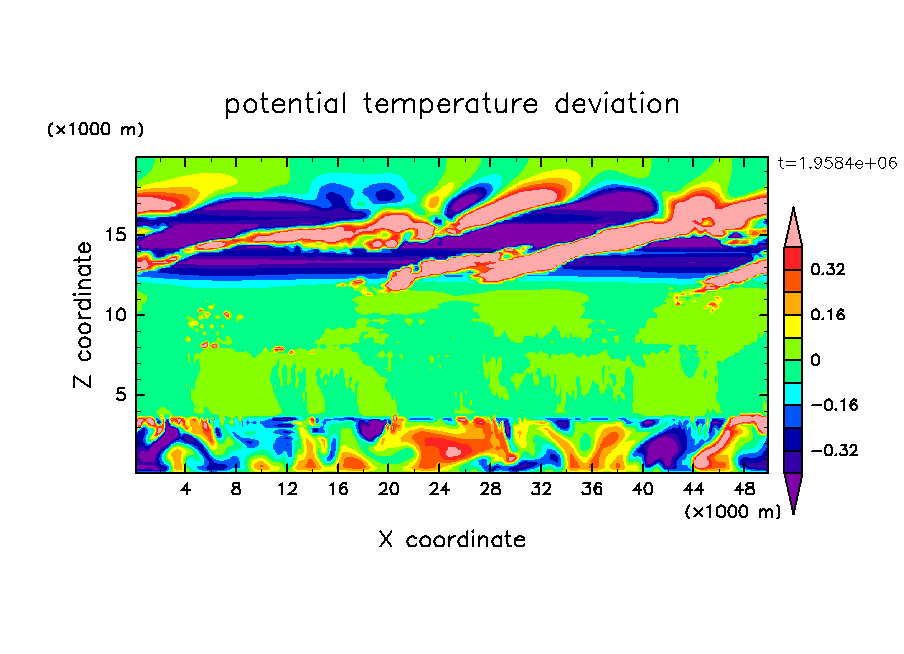 potential temperature deviation

(×1000 m)

t=1.9584e+06

Z coordinate

15
10
5

4 8 12 16 20 24 28 32 36 40 44 48

(×1000 m)

X coordinate

0.32
0.16
0
−0.16
−0.32